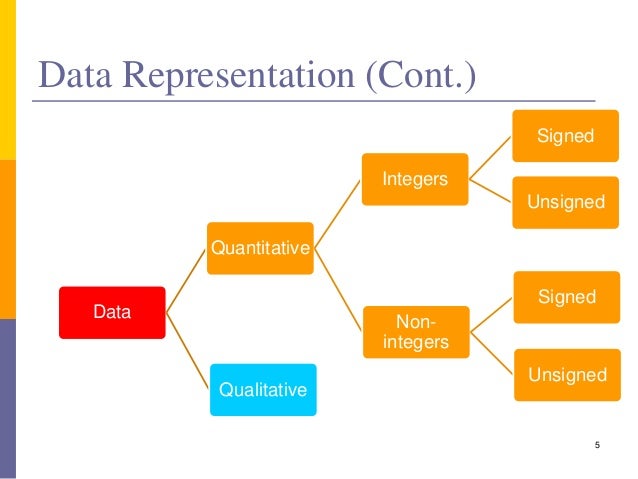 Data Representation (Cont.)

Data

Quantitative

Qualitative

Integers

Non-integers

Signed

Unsigned

Signed

Unsigned

5